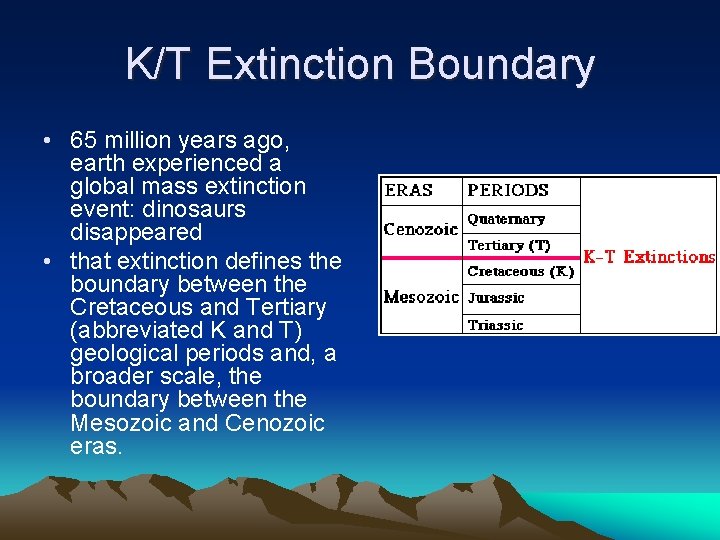 K/T Extinction Boundary

• 65 million years ago, earth experienced a global mass extinction event: dinosaurs disappeared
• that extinction defines the boundary between the Cretaceous and Tertiary (abbreviated K and T) geological periods and, a broader scale, the boundary between the Mesozoic and Cenozoic eras.

| ERAS | PERIODS | |
|---|---|---|
| Cenozoic | Quaternary | K-T Extinctions |
| | Tertiary (T) | |
| Mesozoic | Cretaceous (K) | |
| | Jurassic | |
| | Triassic | |